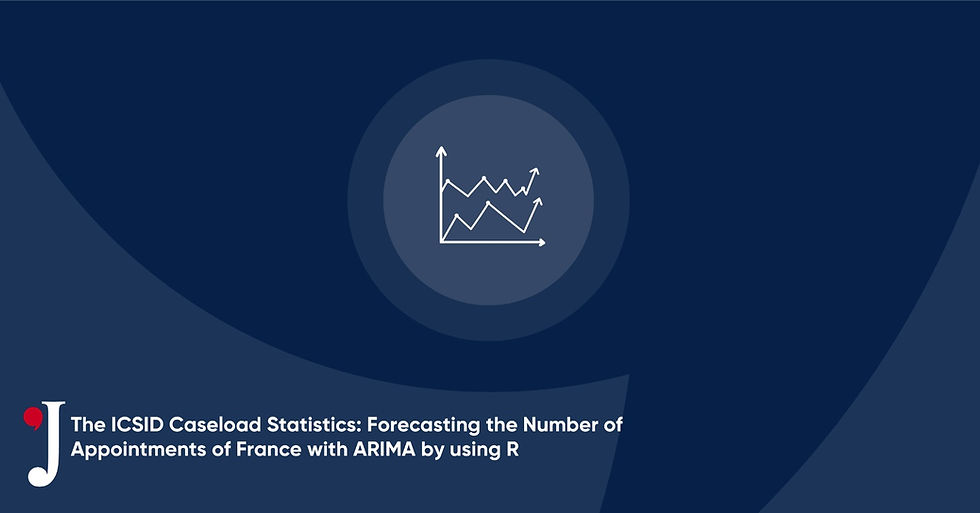 J

The ICSID Caseload Statistics: Forecasting the Number of Appointments of France with ARIMA by using R